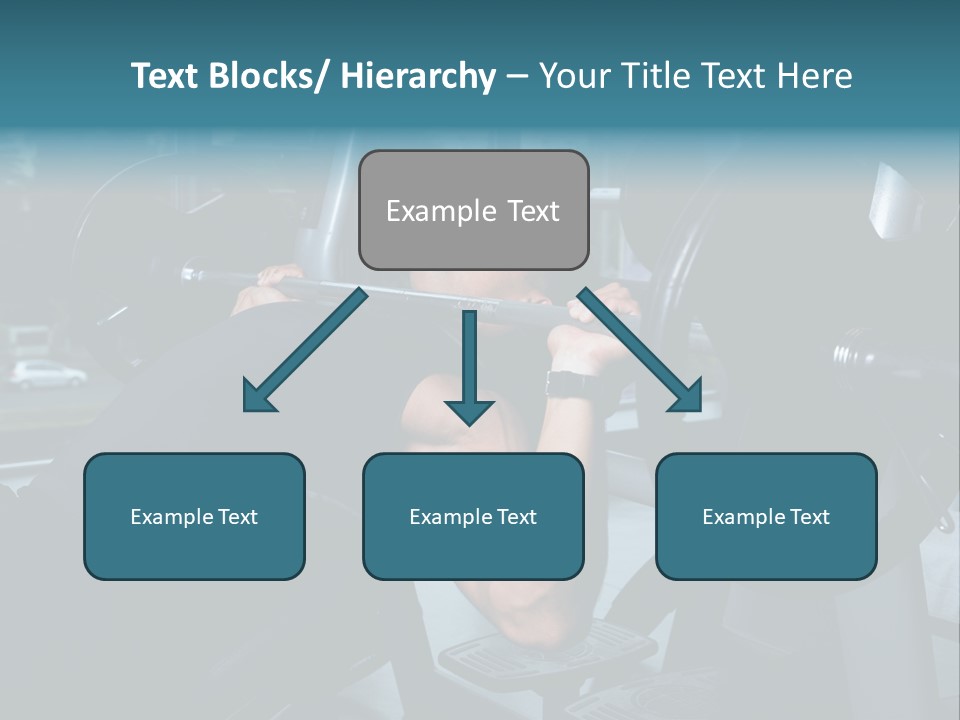 Text Blocks/ Hierarchy – Your Title Text Here

Example Text

Example Text

Example Text

Example Text